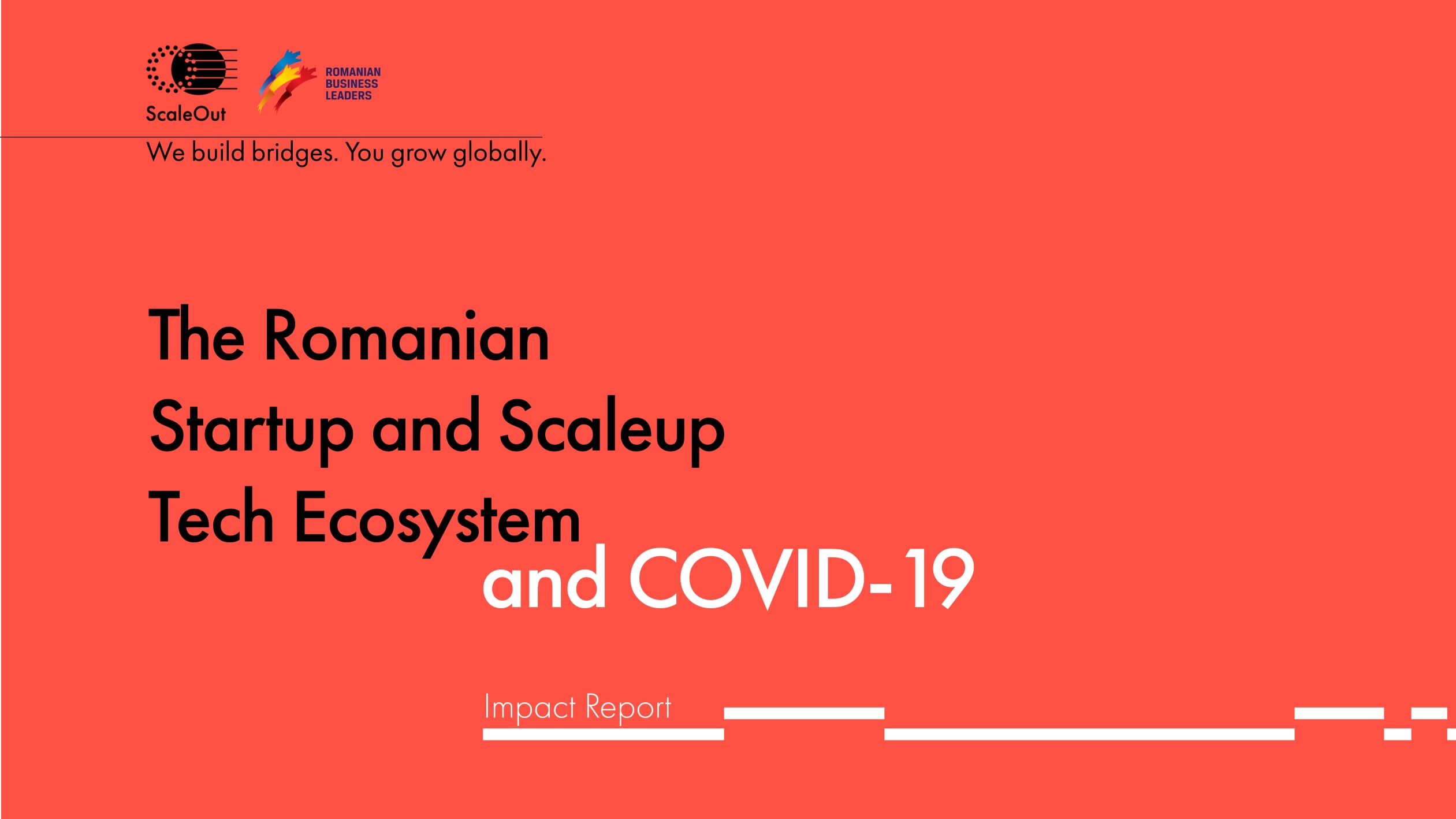 ScaleOut

ROMANIAN BUSINESS LEADERS

We build bridges. You grow globally.

The Romanian Startup and Scaleup Tech Ecosystem and COVID-19

Impact Report